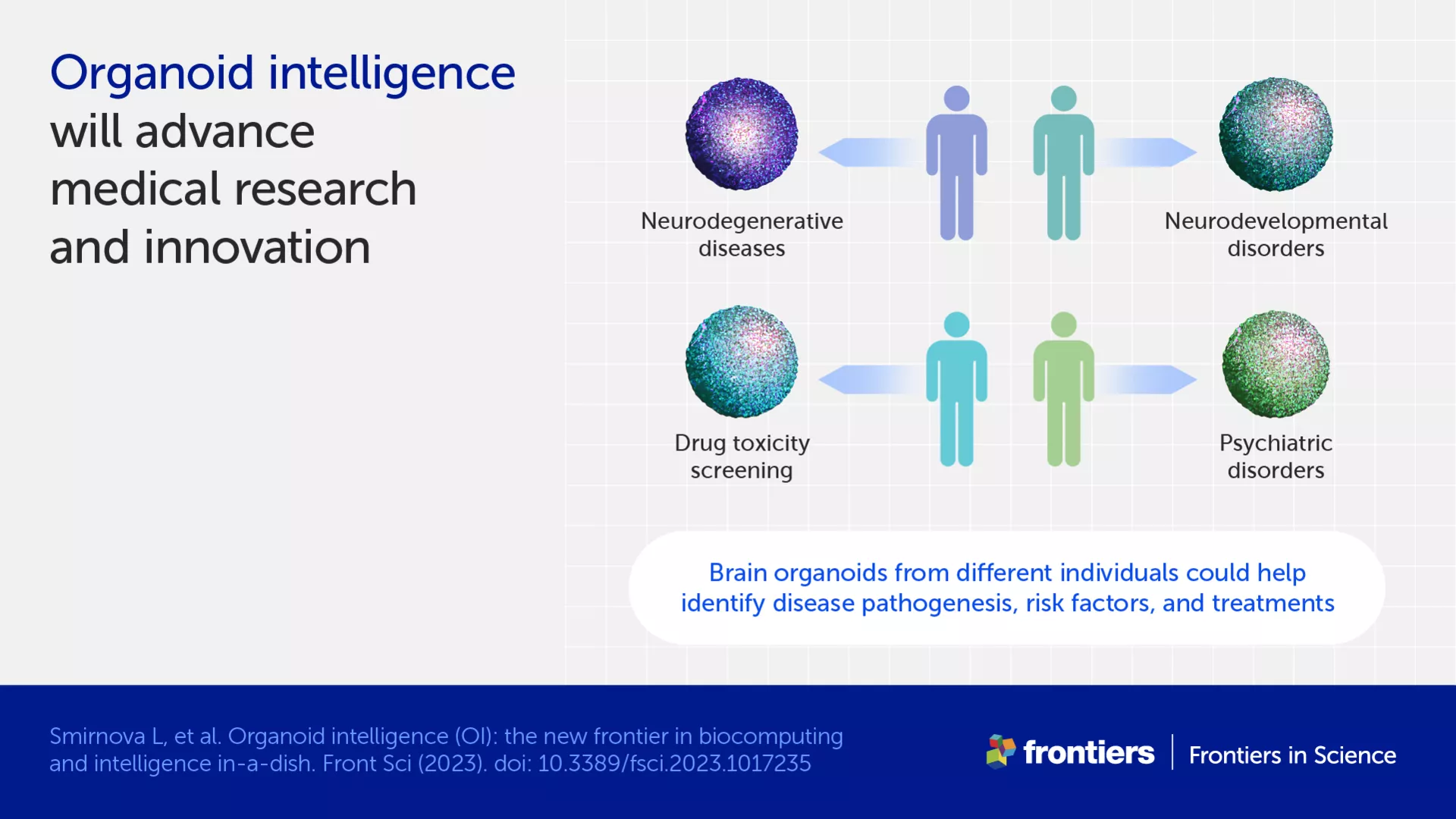 Organoid intelligence will advance medical research and innovation

Neurodegenerative diseases

Neurodevelopmental disorders

Drug toxicity screening

Psychiatric disorders

Brain organoids from different individuals could help identify disease pathogenesis, risk factors, and treatments

Smirnova L, et al. Organoid intelligence (OI): the new frontier in biocomputing and intelligence in-a-dish. Front Sci (2023). doi: 10.3389/fsci.2023.1017235

frontiers | Frontiers in Science